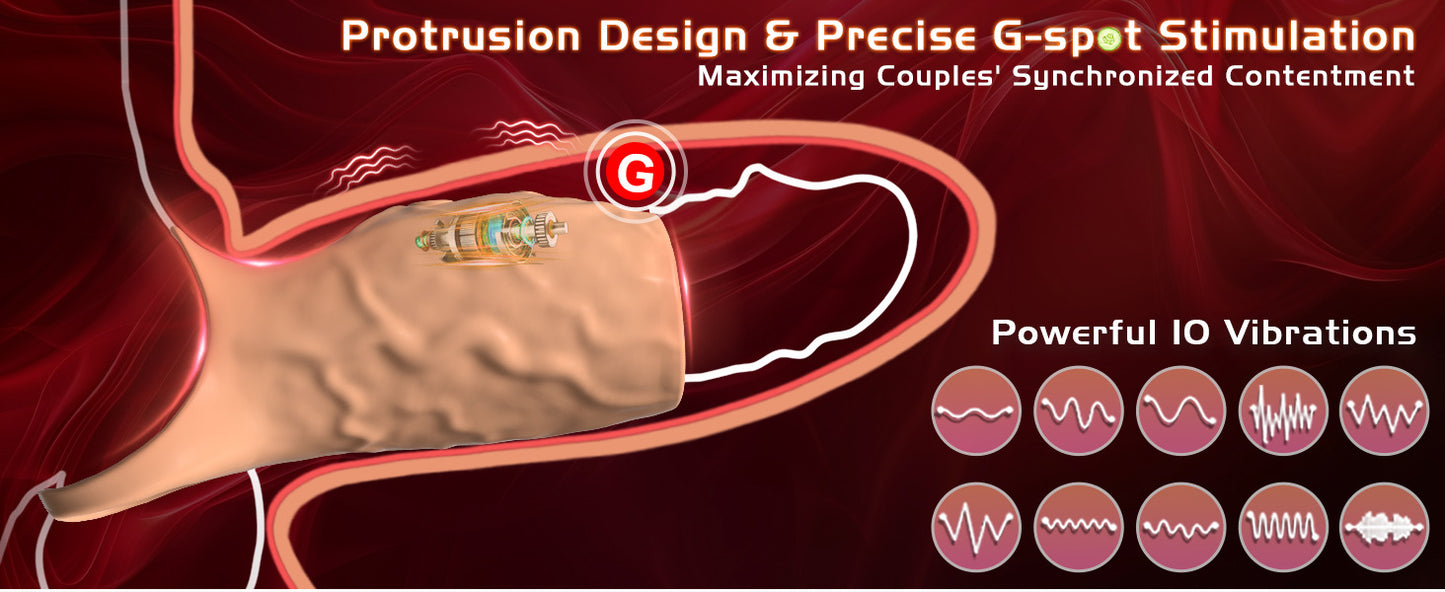 Protrusion Design & Precise G-spot Stimulation
Maximizing Couples' Synchronized Contentment

G

Powerful 10 Vibrations